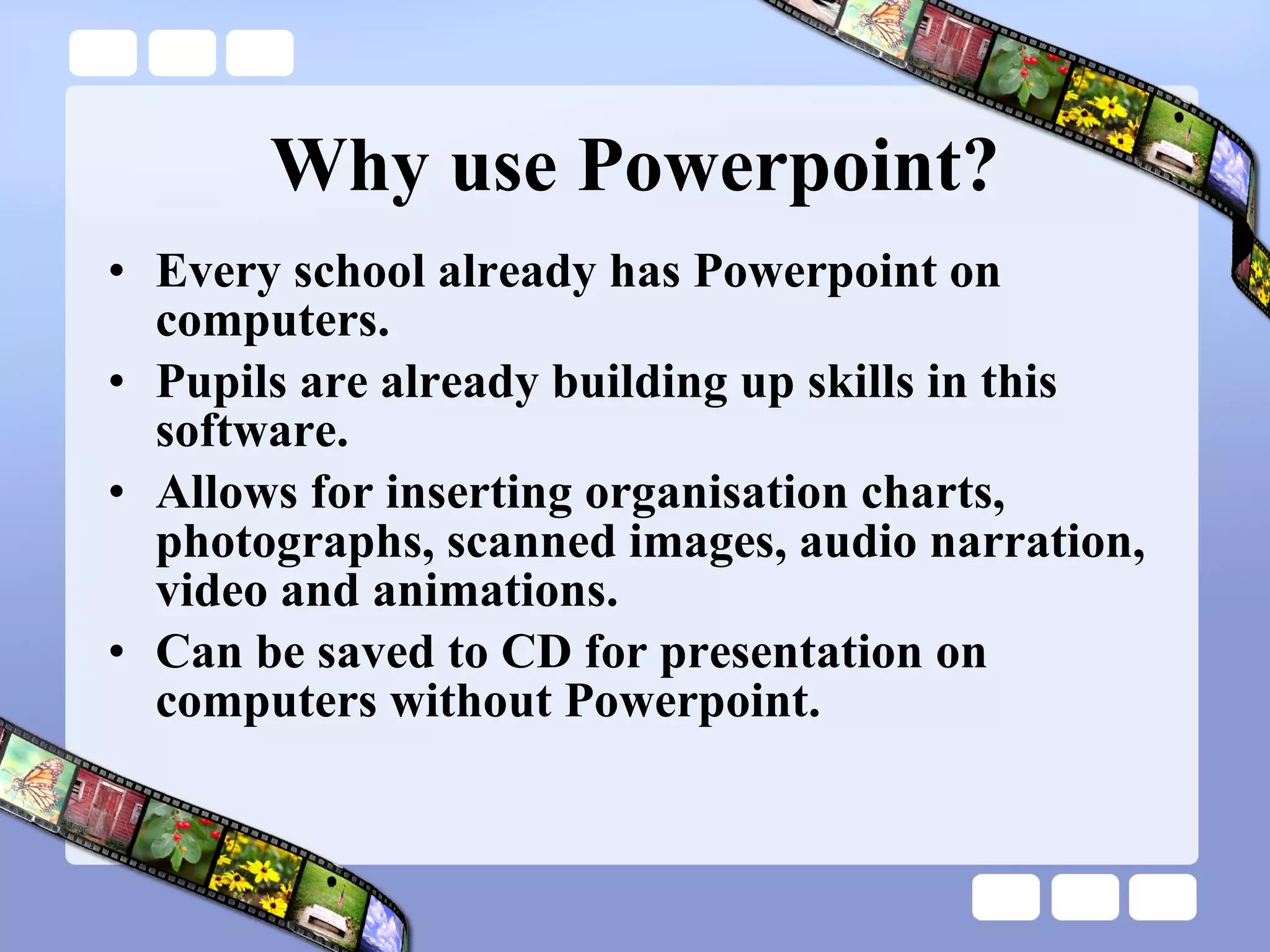 Why use Powerpoint?

• Every school already has Powerpoint on computers.
• Pupils are already building up skills in this software.
• Allows for inserting organisation charts, photographs, scanned images, audio narration, video and animations.
• Can be saved to CD for presentation on computers without Powerpoint.